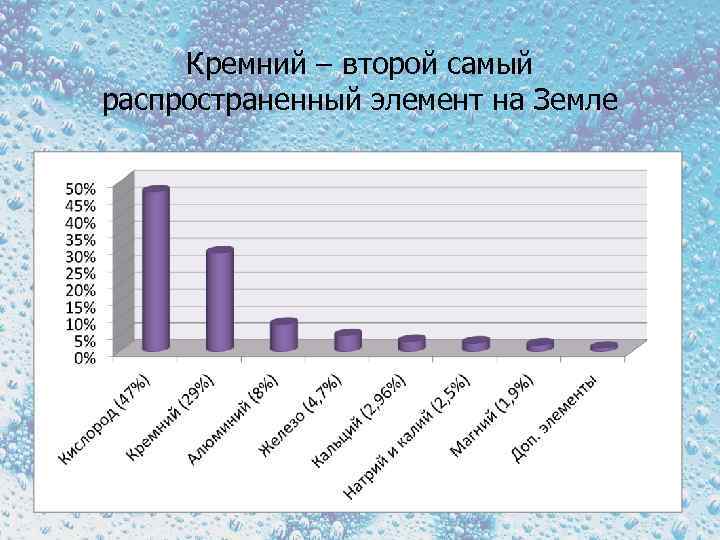 Кремний – второй самый распространенный элемент на Земле

50%
45%
40%
35%
30%
25%
20%
15%
10%
5%
0%

Кислород (47%)
Кремний (29%)
Алюминий (8%)
Железо (4,7%)
Кальций (2,96%)
Натрий и калий (2,5%)
Магний (1,9%)
Доп. элементы